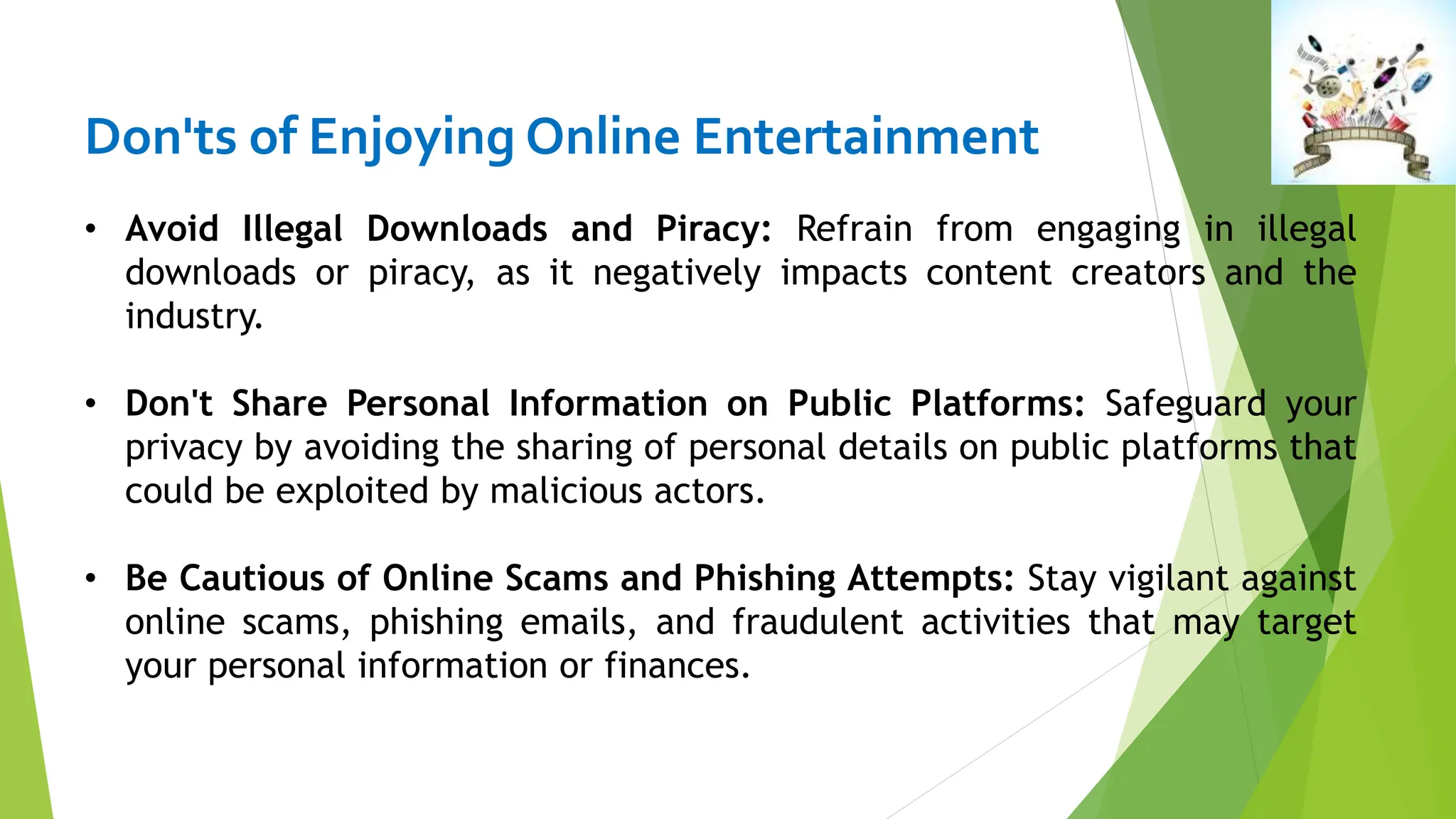 Don'ts of Enjoying Online Entertainment

• Avoid Illegal Downloads and Piracy: Refrain from engaging in illegal downloads or piracy, as it negatively impacts content creators and the industry.

• Don't Share Personal Information on Public Platforms: Safeguard your privacy by avoiding the sharing of personal details on public platforms that could be exploited by malicious actors.

• Be Cautious of Online Scams and Phishing Attempts: Stay vigilant against online scams, phishing emails, and fraudulent activities that may target your personal information or finances.